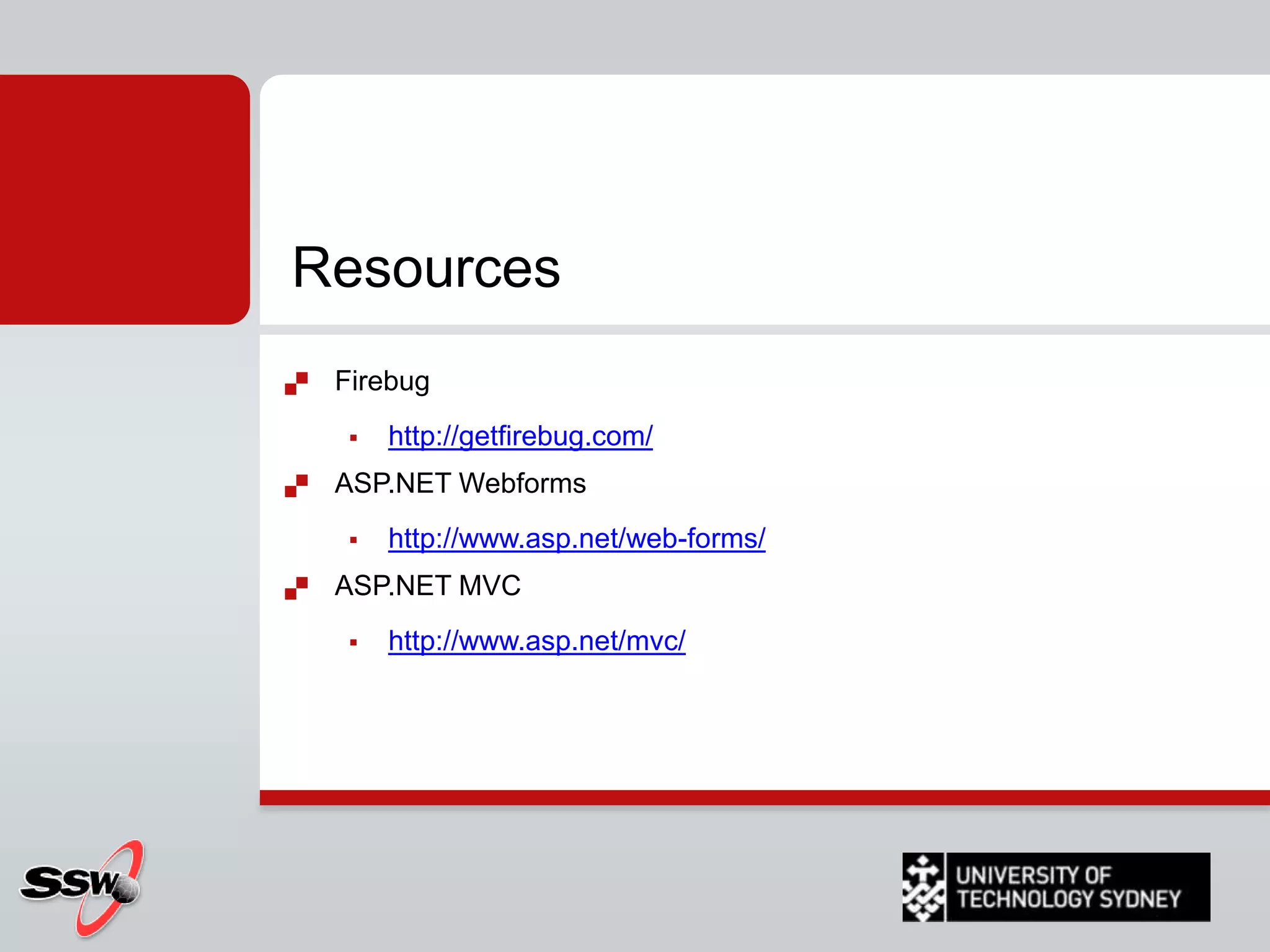 Resources

Firebug

http://getfirebug.com/

ASP.NET Webforms

http://www.asp.net/web-forms/

ASP.NET MVC

http://www.asp.net/mvc/

SSW

UNIVERSITY OF TECHNOLOGY SYDNEY